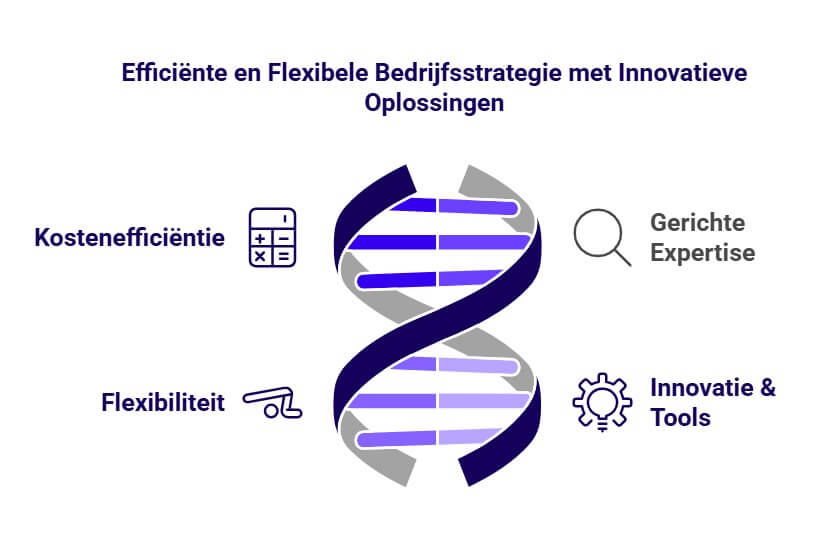 Efficiënte en Flexibele Bedrijfsstrategie met Innovatieve Oplossingen

Kostenefficiëntie

Gerichte Expertise

Flexibiliteit

Innovatie & Tools